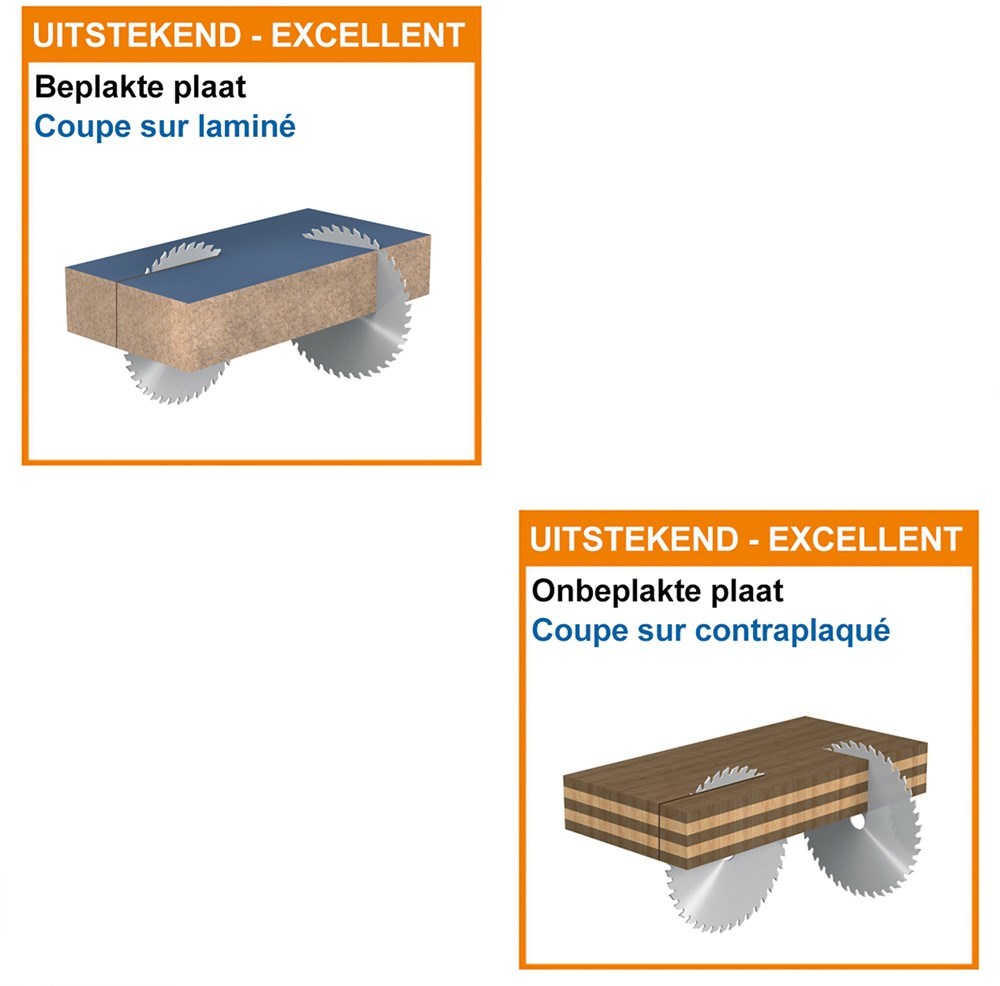 UITSTEKEND - EXCELLENT
Beplakte plaat
Coupe sur laminé

UITSTEKEND - EXCELLENT
Onbeplakte plaat
Coupe sur contraplaqué